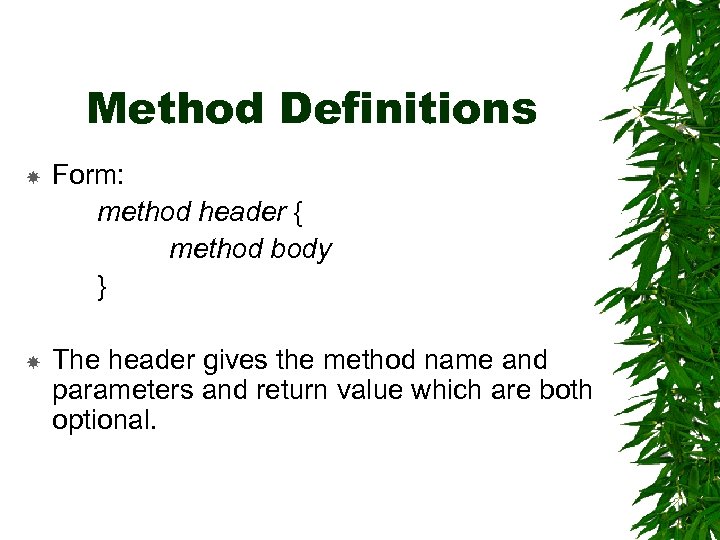 Method Definitions

Form:
method header {
method body
}

The header gives the method name and parameters and return value which are both optional.